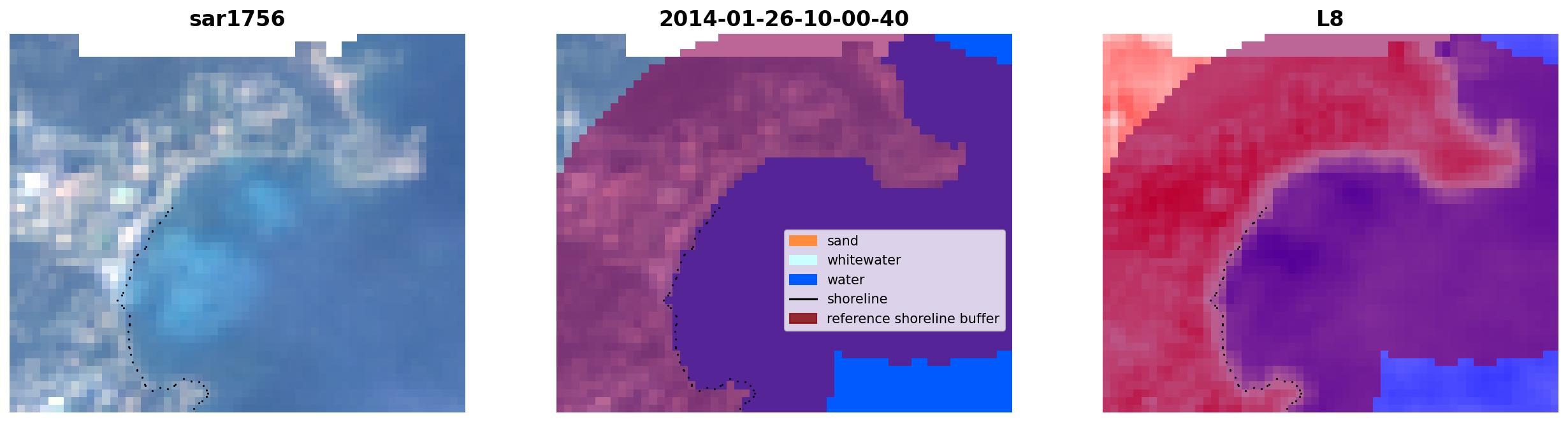 sar1756

2014-01-26-10-00-40

sand
whitewater
water
shoreline
reference shoreline buffer

L8